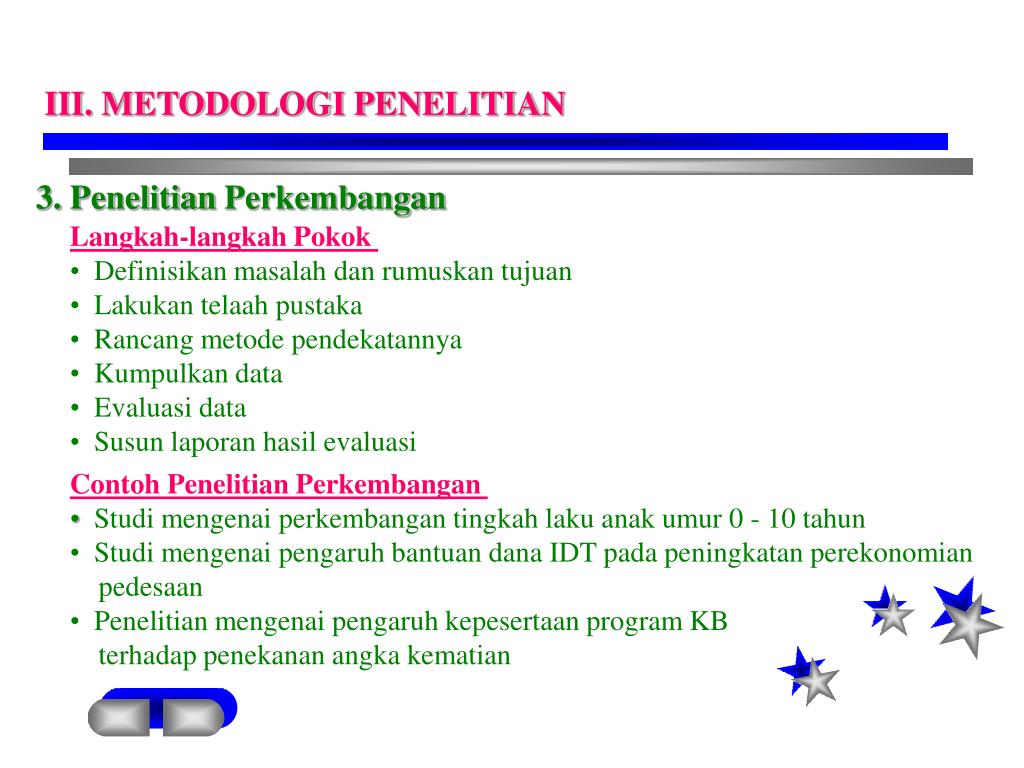 III. METODOLOGI PENELITIAN

3. Penelitian Perkembangan

Langkah-langkah Pokok

• Definisikan masalah dan rumuskan tujuan
• Lakukan telaah pustaka
• Rancang metode pendekatannya
• Kumpulkan data
• Evaluasi data
• Susun laporan hasil evaluasi

Contoh Penelitian Perkembangan

• Studi mengenai perkembangan tingkah laku anak umur 0 - 10 tahun
• Studi mengenai pengaruh bantuan dana IDT pada peningkatan perekonomian pedesaan
• Penelitian mengenai pengaruh kepesertaan program KB terhadap penekanan angka kematian